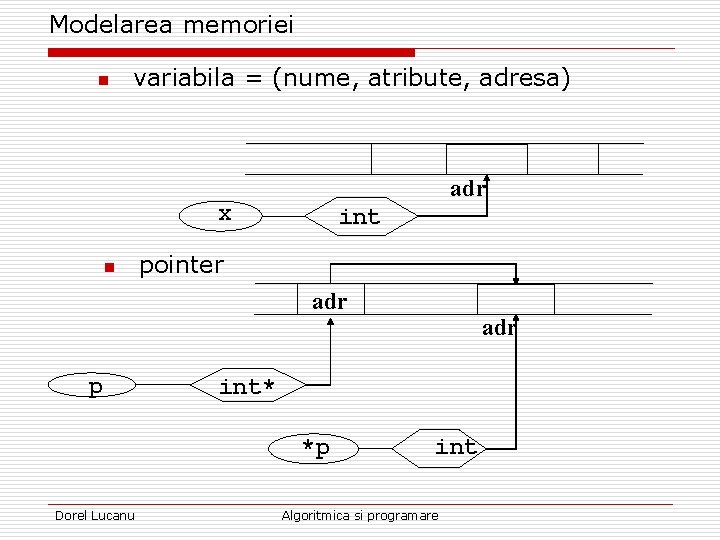 Modelarea memoriei

variabila = (nume, atribute, adresa)

adr

x

int

pointer

adr

adr

p

int*

*p

int

Dorel Lucanu

Algoritmica si programare